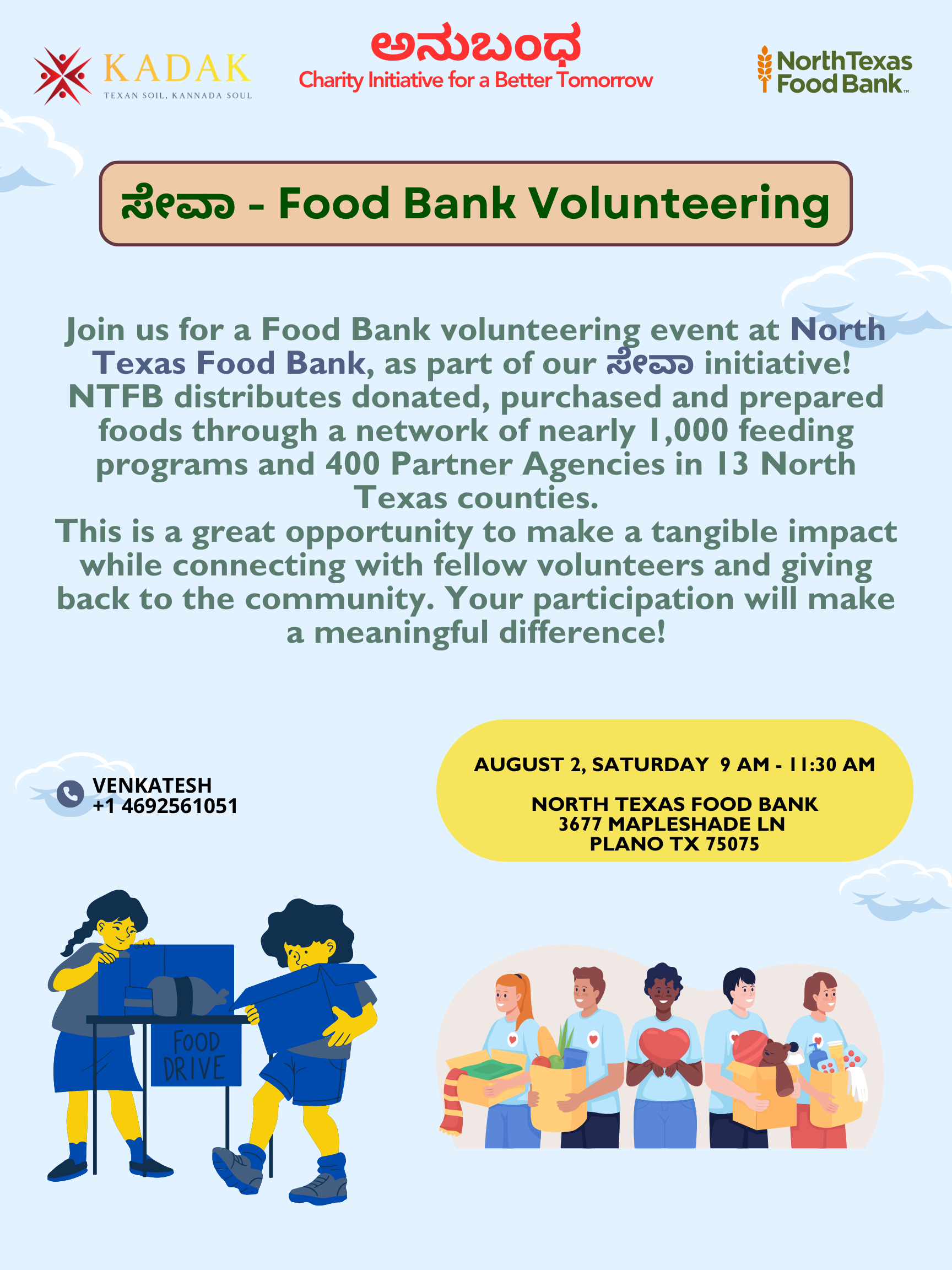 KADAK
TEXAN SOIL, KANNADA SOUL

ಅನುಬಂಧ
Charity Initiative for a Better Tomorrow

North Texas Food Bank™

ಸೇವಾ - Food Bank Volunteering

Join us for a Food Bank volunteering event at North Texas Food Bank, as part of our ಸೇವಾ initiative! NTFB distributes donated, purchased and prepared foods through a network of nearly 1,000 feeding programs and 400 Partner Agencies in 13 North Texas counties.
This is a great opportunity to make a tangible impact while connecting with fellow volunteers and giving back to the community. Your participation will make a meaningful difference!

VENKATESH
+1 4692561051

AUGUST 2, SATURDAY 9 AM - 11:30 AM

NORTH TEXAS FOOD BANK
3677 MAPLESHADE LN
PLANO TX 75075

FOOD DRIVE